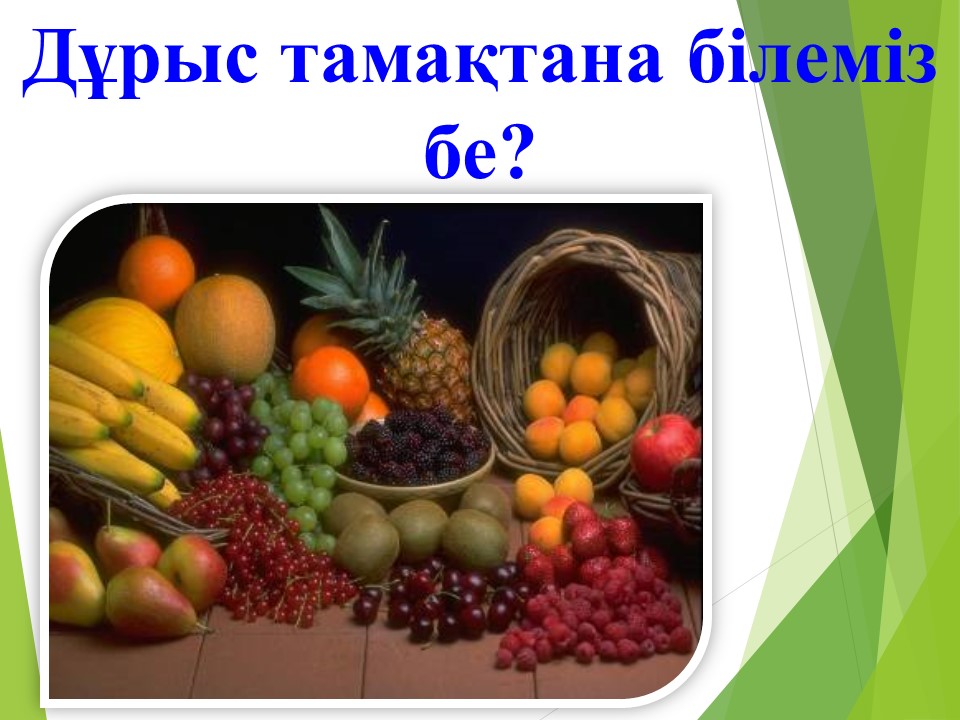 Дұрыс тамақтана білеміз бе?